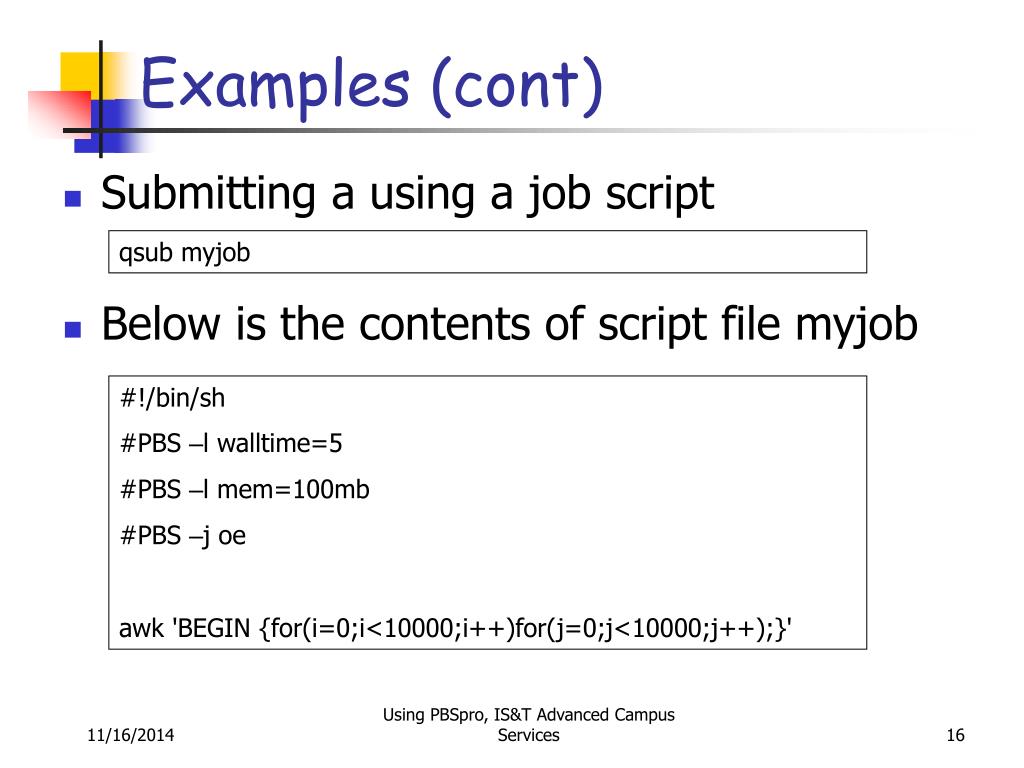 Examples (cont)

Submitting a using a job script

qsub myjob

Below is the contents of script file myjob

#!/bin/sh

#PBS –l walltime=5

#PBS –l mem=100mb

#PBS –j oe

awk 'BEGIN {for(i=0;i<10000;i++)for(j=0;j<10000;j++);}'

11/16/2014

Using PBSpro, IS&T Advanced Campus Services

16